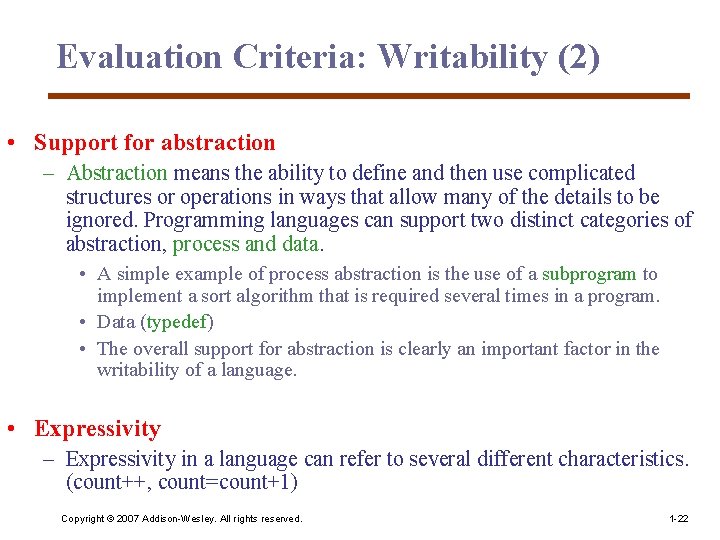 Evaluation Criteria: Writability (2)

• Support for abstraction

– Abstraction means the ability to define and then use complicated structures or operations in ways that allow many of the details to be ignored. Programming languages can support two distinct categories of abstraction, process and data.

• A simple example of process abstraction is the use of a subprogram to implement a sort algorithm that is required several times in a program.

• Data (typedef)

• The overall support for abstraction is clearly an important factor in the writability of a language.

• Expressivity

– Expressivity in a language can refer to several different characteristics. (count++, count=count+1)

Copyright © 2007 Addison-Wesley. All rights reserved.

1-22